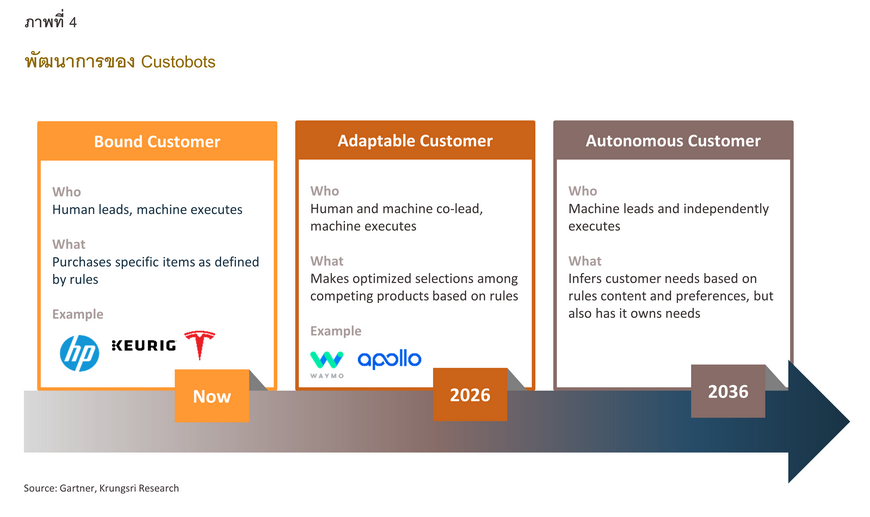 ภาพที่ 4

พัฒนาการของ Custobots

Bound Customer

Who
Human leads, machine executes

What
Purchases specific items as defined by rules

Example

hp KEURIG

Now

Adaptable Customer

Who
Human and machine co-lead, machine executes

What
Makes optimized selections among competing products based on rules

Example

WAYMO apollo

2026

Autonomous Customer

Who
Machine leads and independently executes

What
Infers customer needs based on rules content and preferences, but also has it owns needs

2036

Source: Gartner, Krungsri Research